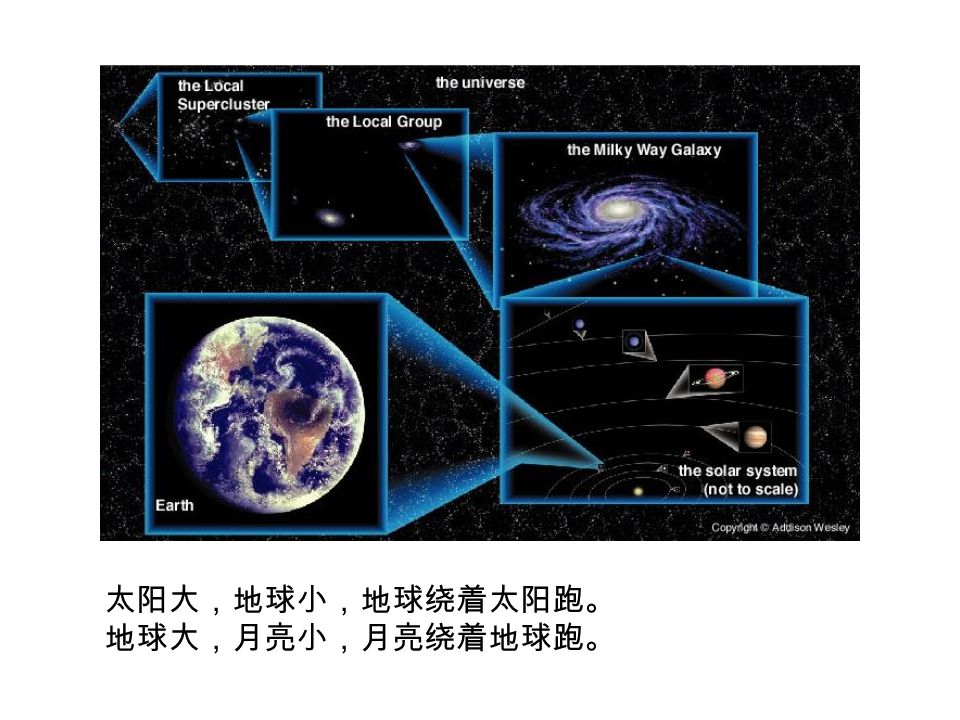 the Local Supercluster

the universe

the Local Group

the Milky Way Galaxy

Earth

the solar system (not to scale)

Copyright © Addison Wesley

太阳大，地球小，地球绕着太阳跑。
地球大，月亮小，月亮绕着地球跑。